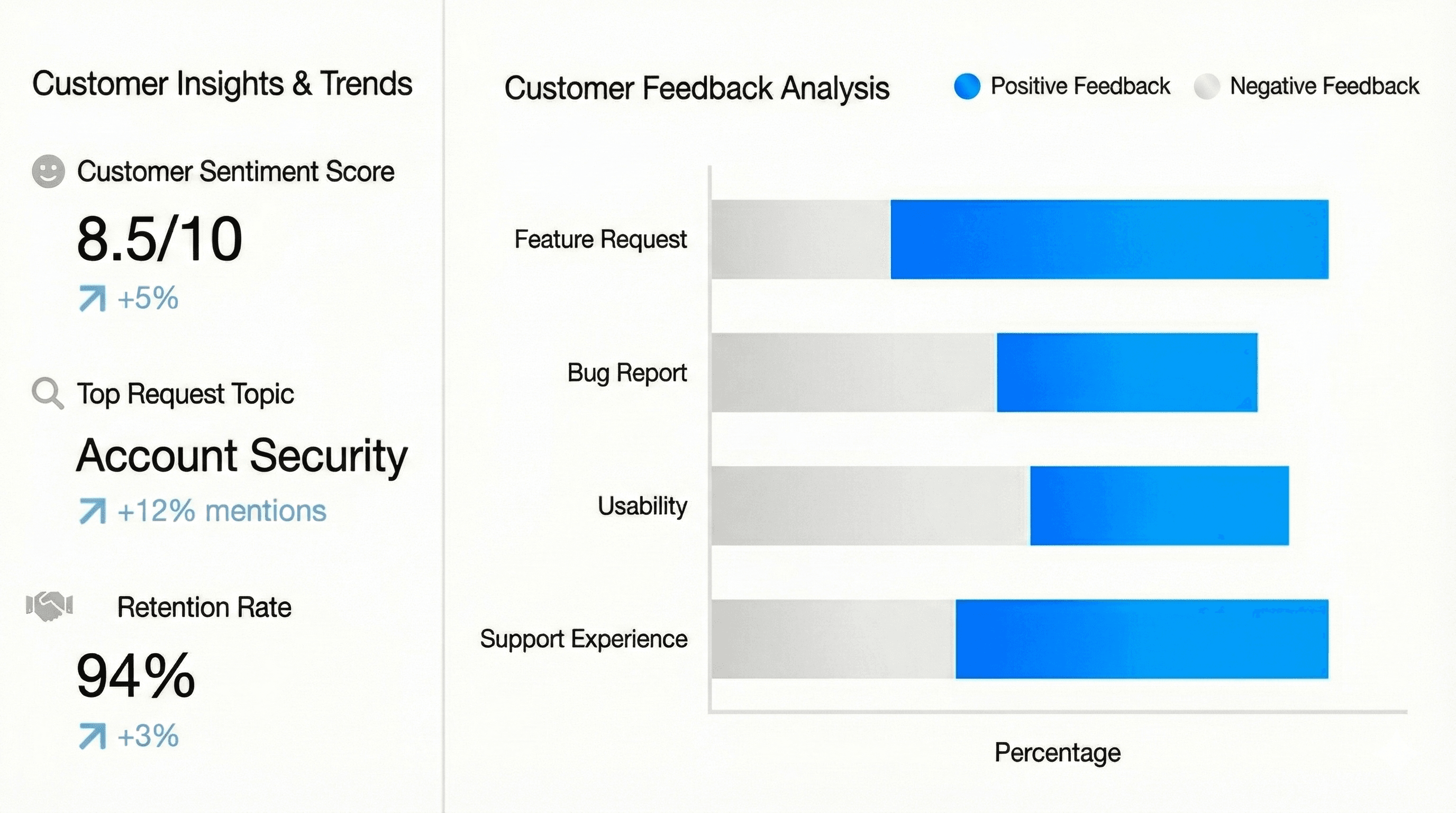 Customer Insights & Trends

Customer Sentiment Score

8.5/10

+5%

Top Request Topic

Account Security

+12% mentions

Retention Rate

94%

+3%

Customer Feedback Analysis

Positive Feedback

Negative Feedback

Feature Request

Bug Report

Usability

Support Experience

Percentage